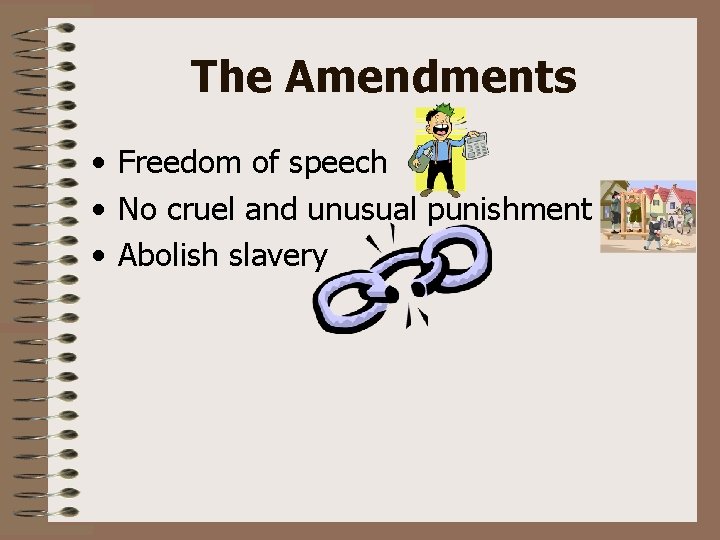 The Amendments

• Freedom of speech
• No cruel and unusual punishment
• Abolish slavery